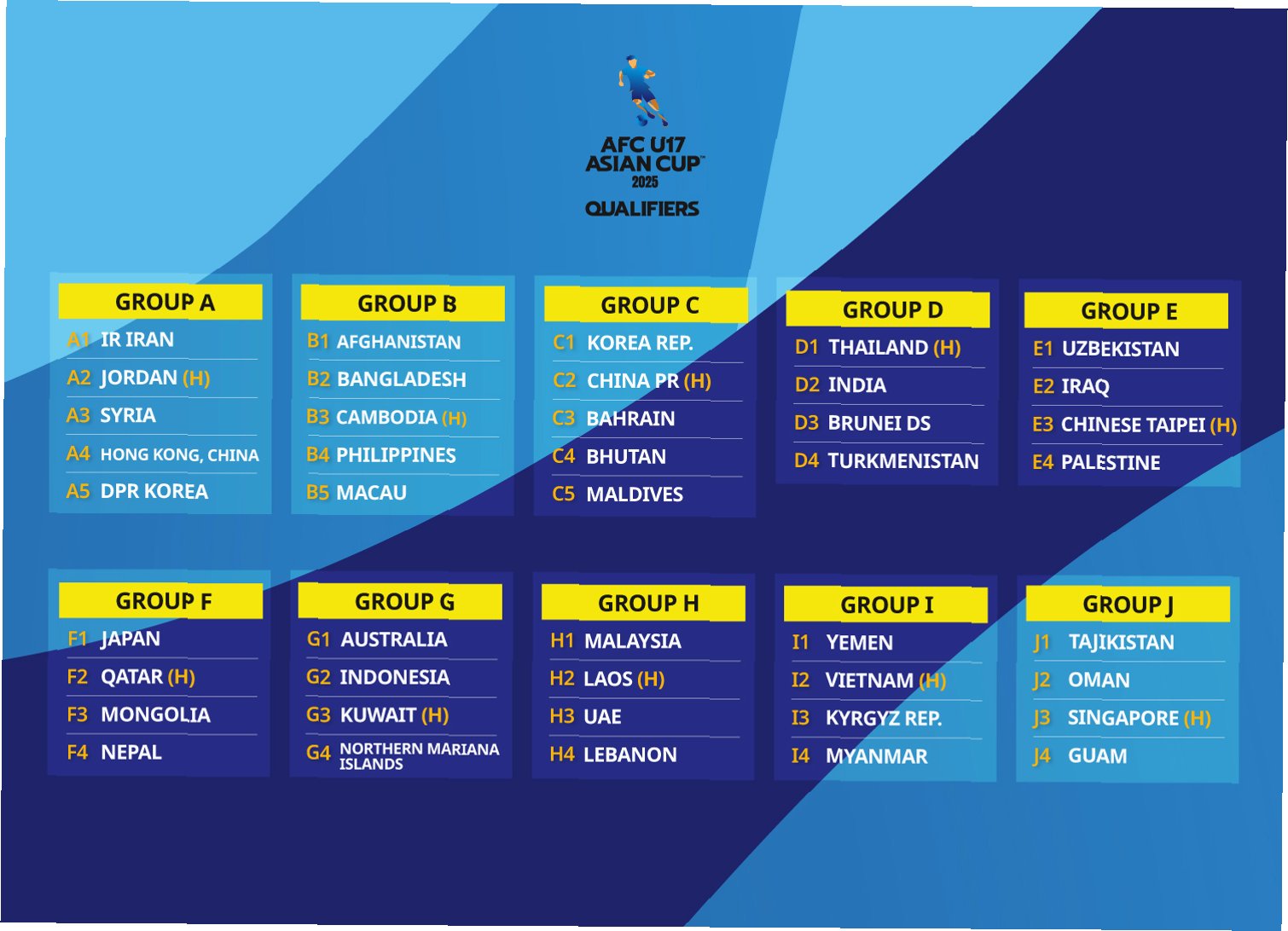 AFC U17 ASIAN CUP™ 2025
QUALIFIERS

GROUP A
A1 IR IRAN
A2 JORDAN (H)
A3 SYRIA
A4 HONG KONG, CHINA
A5 DPR KOREA

GROUP B
B1 AFGHANISTAN
B2 BANGLADESH
B3 CAMBODIA (H)
B4 PHILIPPINES
B5 MACAU

GROUP C
C1 KOREA REP.
C2 CHINA PR (H)
C3 BAHRAIN
C4 BHUTAN
C5 MALDIVES

GROUP D
D1 THAILAND (H)
D2 INDIA
D3 BRUNEI DS
D4 TURKMENISTAN

GROUP E
E1 UZBEKISTAN
E2 IRAQ
E3 CHINESE TAIPEI (H)
E4 PALESTINE

GROUP F
F1 JAPAN
F2 QATAR (H)
F3 MONGOLIA
F4 NEPAL

GROUP G
G1 AUSTRALIA
G2 INDONESIA
G3 KUWAIT (H)
G4 NORTHERN MARIANA ISLANDS

GROUP H
H1 MALAYSIA
H2 LAOS (H)
H3 UAE
H4 LEBANON

GROUP I
I1 YEMEN
I2 VIETNAM (H)
I3 KYRGYZ REP.
I4 MYANMAR

GROUP J
J1 TAJIKISTAN
J2 OMAN
J3 SINGAPORE (H)
J4 GUAM